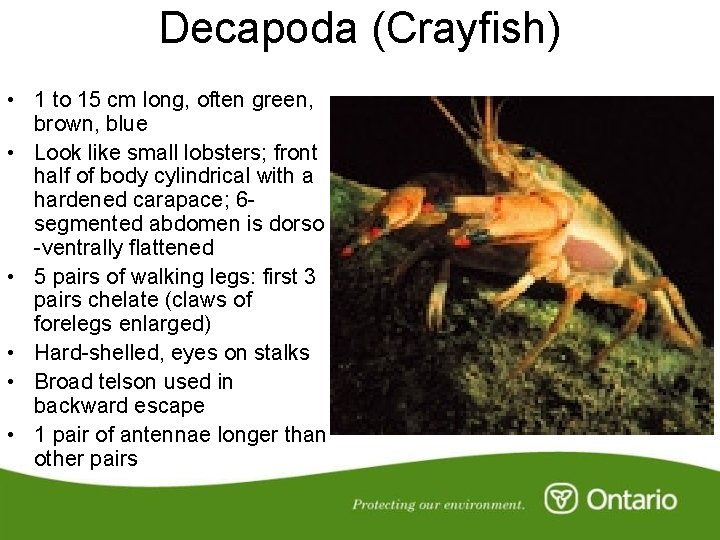 Decapoda (Crayfish)

• 1 to 15 cm long, often green, brown, blue
• Look like small lobsters; front half of body cylindrical with a hardened carapace; 6-segmented abdomen is dorso-ventrally flattened
• 5 pairs of walking legs: first 3 pairs chelate (claws of forelegs enlarged)
• Hard-shelled, eyes on stalks
• Broad telson used in backward escape
• 1 pair of antennae longer than other pairs

Protecting our environment.

Ontario